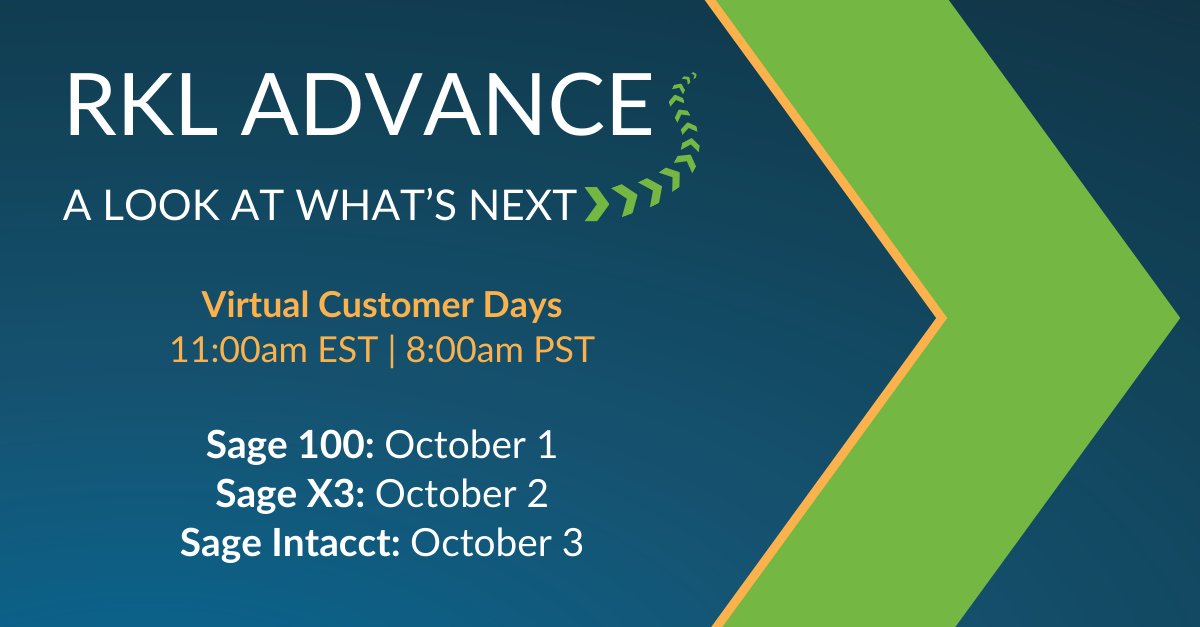 RKL ADVANCE

A LOOK AT WHAT'S NEXT

Virtual Customer Days
11:00am EST | 8:00am PST

Sage 100: October 1
Sage X3: October 2
Sage Intacct: October 3